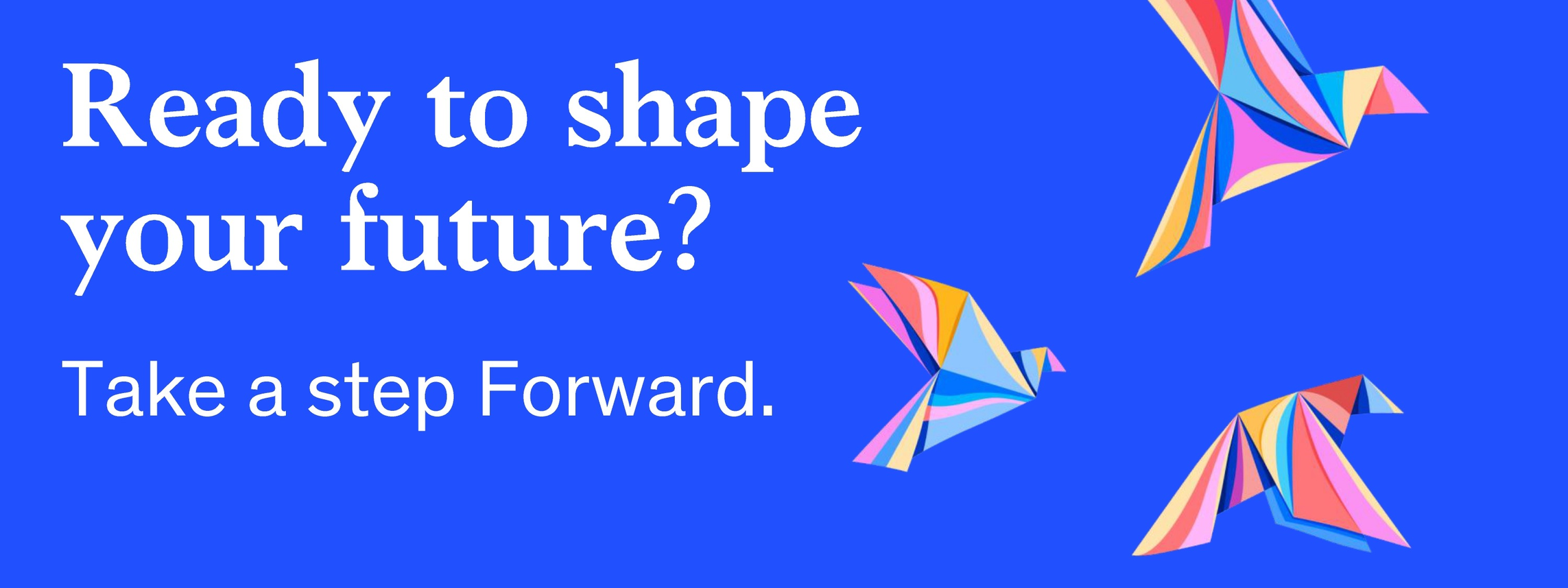 Ready to shape your future?

Take a step Forward.